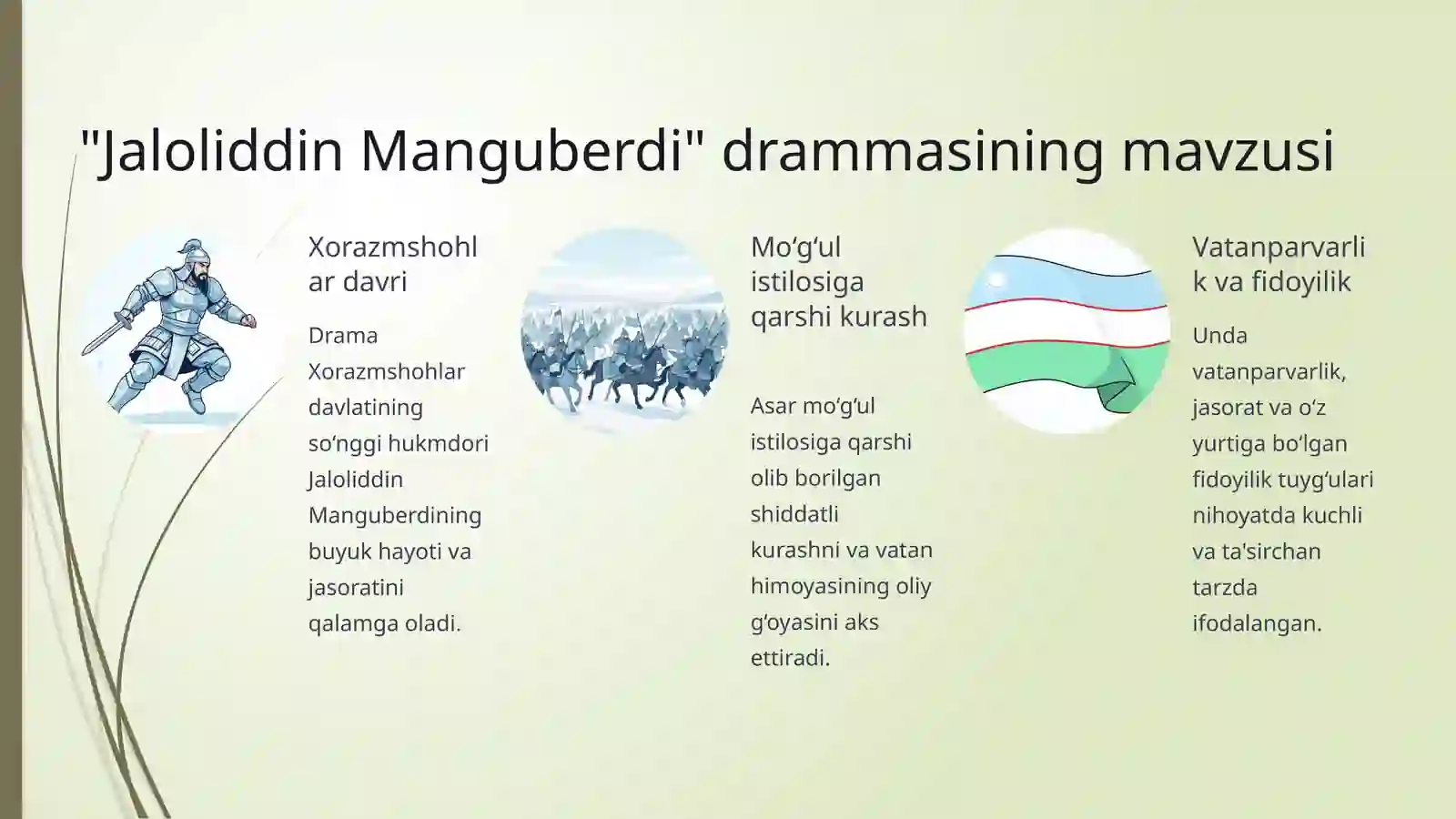 "Jaloliddin Manguberdi" drammasining mavzusi

Xorazmshohlar davri

Drama Xorazmshohlar davlatining so‘nggi hukmdori Jaloliddin Manguberdining buyuk hayoti va jasoratini qalamga oladi.

Mo‘g‘ul istilosiga qarshi kurash

Asar mo‘g‘ul istilosiga qarshi olib borilgan shiddatli kurashni va vatan himoyasining oliy g‘oyasini aks ettiradi.

Vatanparvarlik va fidoyilik

Unda vatanparvarlik, jasorat va o‘z yurtiga bo‘lgan fidoyilik tuyg‘ulari nihoyatda kuchli va ta'sirchan tarzda ifodalangan.